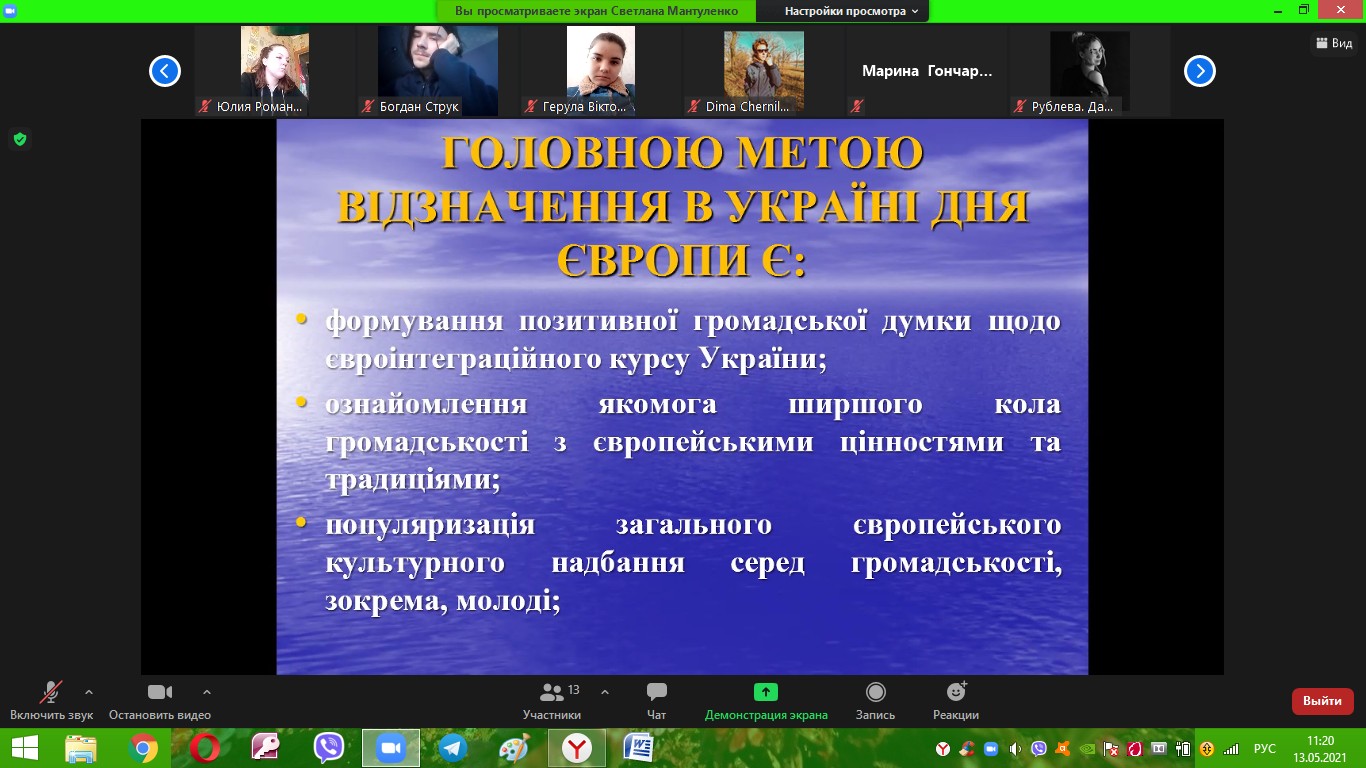 Вы просматриваете экран Светлана Мантуленко Настройки просмотра

Вид

Юлия Роман... Богдан Струк Герула Вікто... Dima Chernil... Марина Гончар... Рублева. Да...

ГОЛОВНОЮ МЕТОЮ ВІДЗНАЧЕННЯ В УКРАЇНІ ДНЯ ЄВРОПИ Є:

• формування позитивної громадської думки щодо євроінтеграційного курсу України;
• ознайомлення якомога ширшого кола громадськості з європейськими цінностями та традиціями;
• популяризація загального європейського культурного надбання серед громадськості, зокрема, молоді;

Включить звук Остановить видео 13 Участники Чат Демонстрация экрана Запись Реакции Выйти

РУС 11:20 13.05.2021